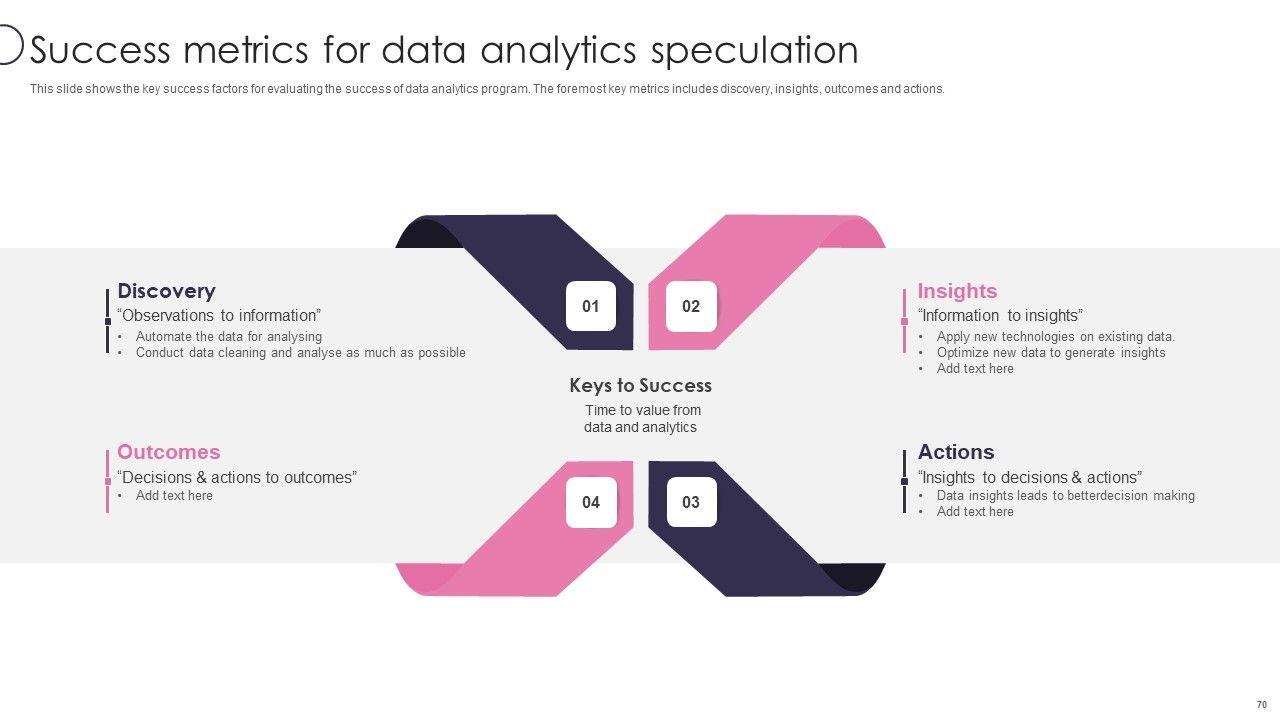 Success metrics for data analytics speculation

This slide shows the key success factors for evaluating the success of data analytics program. The foremost key metrics includes discovery, insights, outcomes and actions.

Discovery
“Observations to information”
• Automate the data for analysing
• Conduct data cleaning and analyse as much as possible

01

02

Insights
“Information to insights”
• Apply new technologies on existing data.
• Optimize new data to generate insights
• Add text here

Keys to Success
Time to value from data and analytics

Outcomes
“Decisions & actions to outcomes”
• Add text here

04

03

Actions
“Insights to decisions & actions”
• Data insights leads to betterdecision making
• Add text here

70